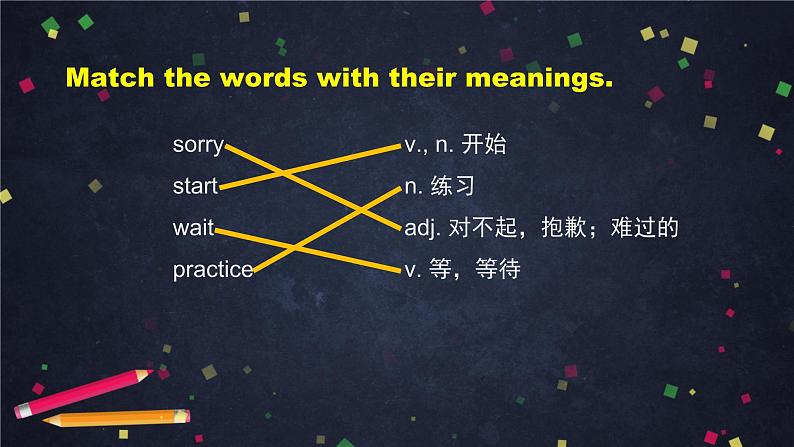 Match the words with their meanings.

sorry
start
wait
practice

v., n. 开始
n. 练习
adj. 对不起，抱歉；难过的
v. 等，等待